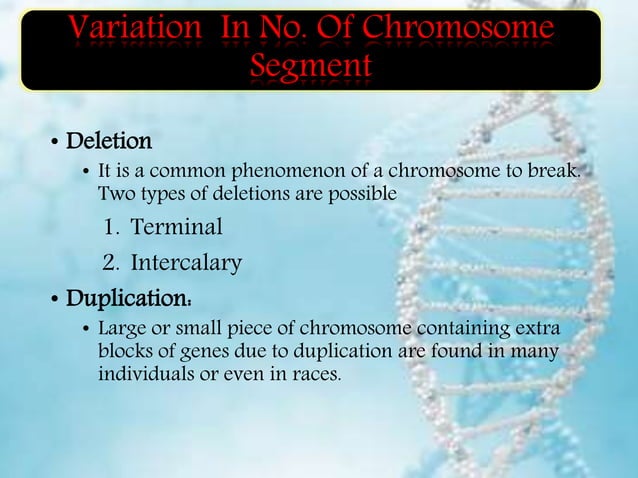 Variation In No. Of Chromosome Segment

• Deletion
  • It is a common phenomenon of a chromosome to break. Two types of deletions are possible
    1. Terminal
    2. Intercalary
• Duplication:
  • Large or small piece of chromosome containing extra blocks of genes due to duplication are found in many individuals or even in races.